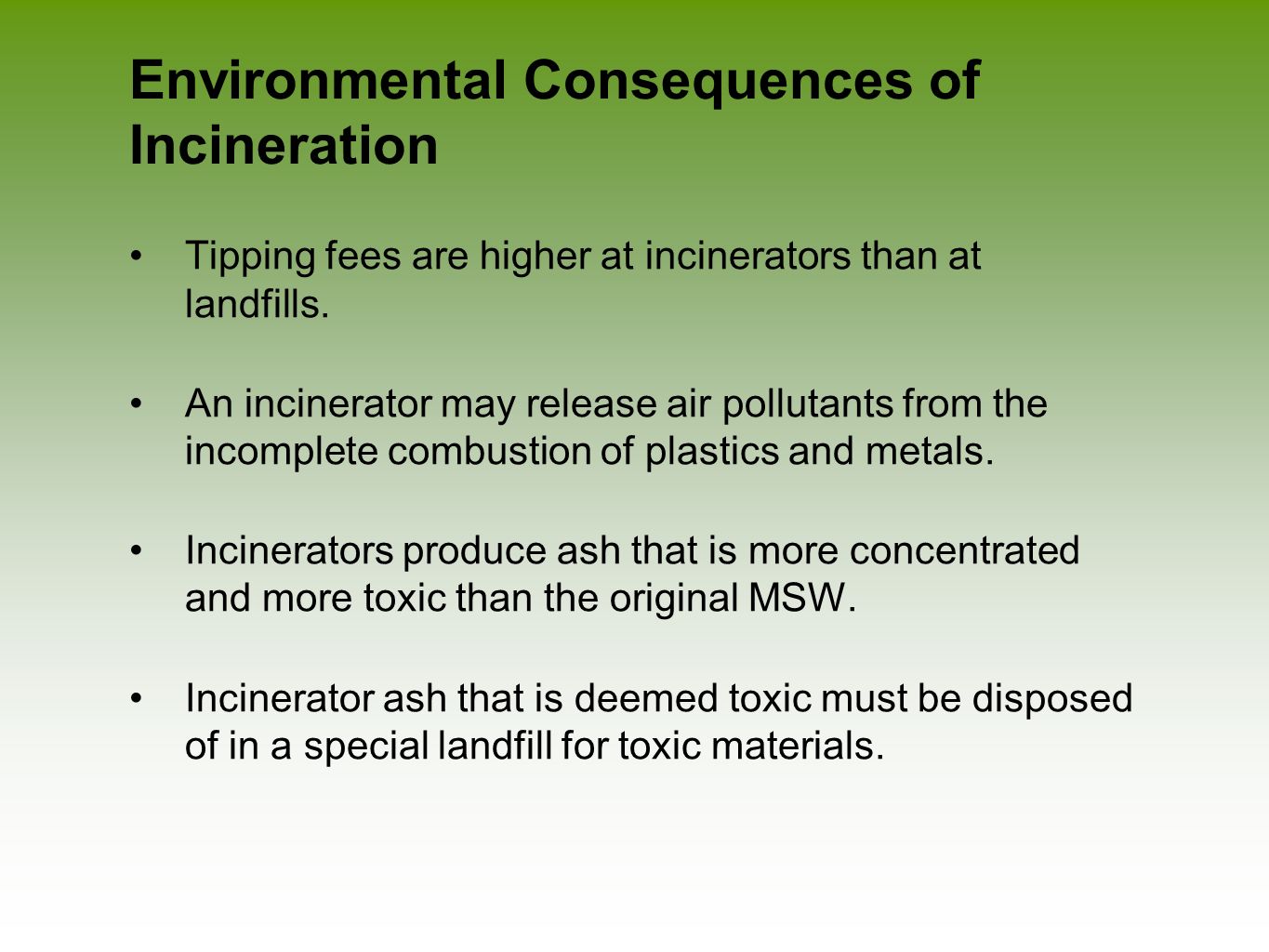 Environmental Consequences of Incineration

• Tipping fees are higher at incinerators than at landfills.

• An incinerator may release air pollutants from the incomplete combustion of plastics and metals.

• Incinerators produce ash that is more concentrated and more toxic than the original MSW.

• Incinerator ash that is deemed toxic must be disposed of in a special landfill for toxic materials.